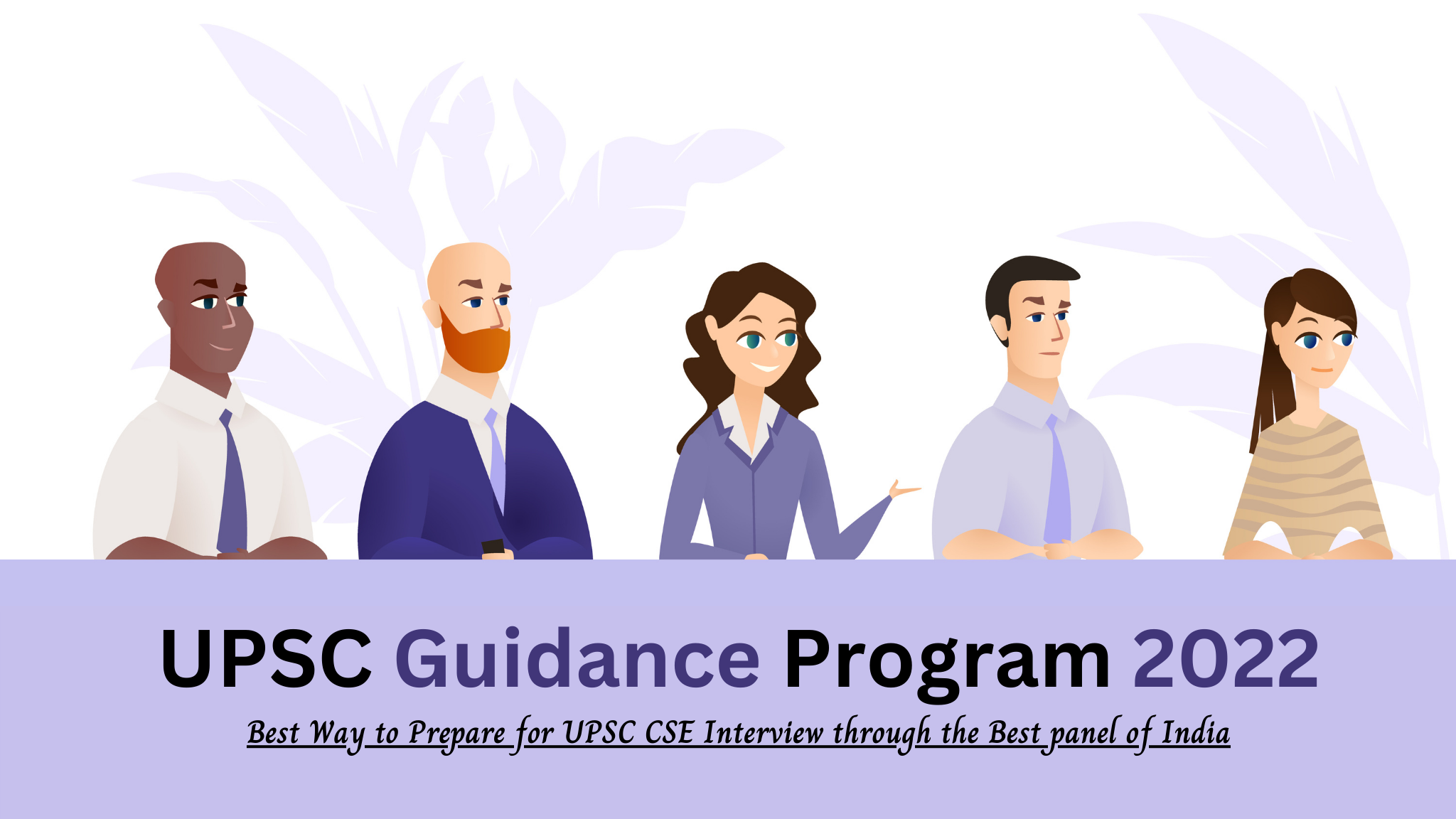 UPSC Guidance Program 2022

Best Way to Prepare for UPSC CSE Interview through the Best panel of India